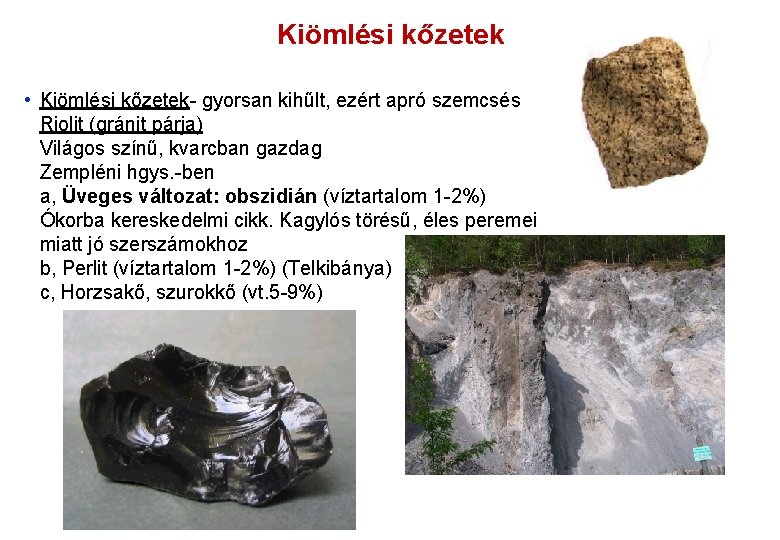 Kiömlési kőzetek

• Kiömlési kőzetek- gyorsan kihűlt, ezért apró szemcsés
Riolit (gránit párja)
Világos színű, kvarcban gazdag
Zempléni hgys.-ben
a, Üveges változat: obszidián (víztartalom 1-2%)
Ókorba kereskedelmi cikk. Kagylós törésű, éles peremei miatt jó szerszámokhoz
b, Perlit (víztartalom 1-2%) (Telkibánya)
c, Horzsakő, szurokkő (vt.5-9%)